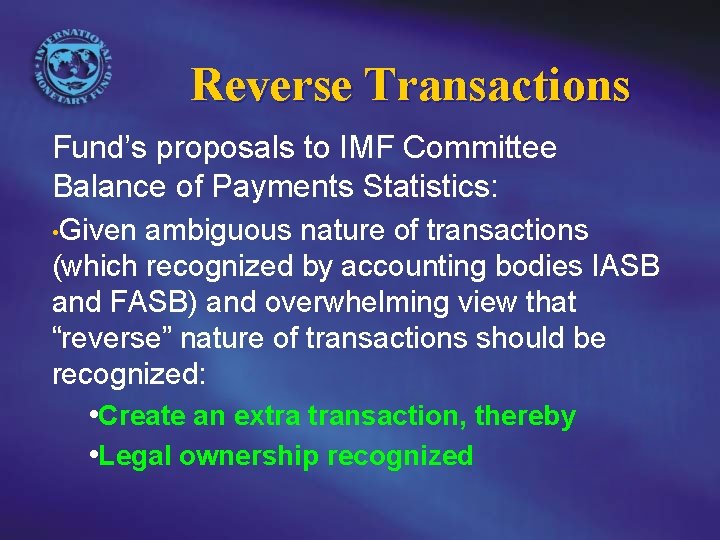 INTERNATIONAL MONETARY FUND

Reverse Transactions

Fund's proposals to IMF Committee Balance of Payments Statistics:

•Given ambiguous nature of transactions (which recognized by accounting bodies IASB and FASB) and overwhelming view that "reverse" nature of transactions should be recognized:

•Create an extra transaction, thereby

•Legal ownership recognized